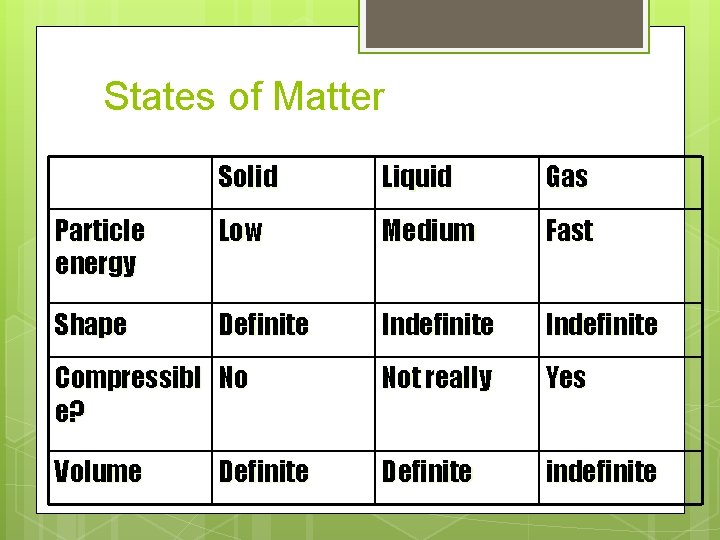 States of Matter

| | Solid | Liquid | Gas |
|---|---|---|---|
| Particle energy | Low | Medium | Fast |
| Shape | Definite | Indefinite | Indefinite |
| Compressible? | No | Not really | Yes |
| Volume | Definite | Definite | indefinite |